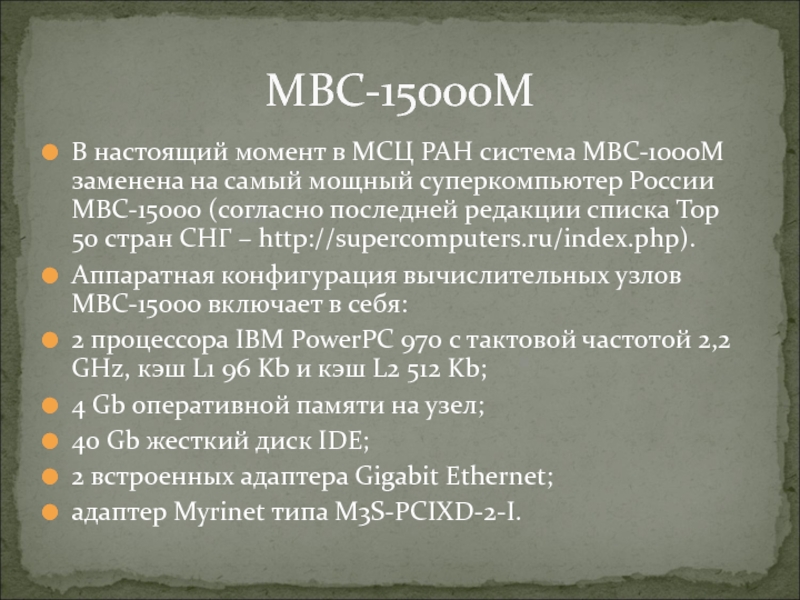 МВС-15000М

В настоящий момент в МСЦ РАН система МВС-1000М заменена на самый мощный суперкомпьютер России МВС-15000 (согласно последней редакции списка Top 50 стран СНГ – http://supercomputers.ru/index.php).

Аппаратная конфигурация вычислительных узлов МВС-15000 включает в себя:

2 процессора IBM PowerPC 970 с тактовой частотой 2,2 GHz, кэш L1 96 Kb и кэш L2 512 Kb;

4 Gb оперативной памяти на узел;

40 Gb жесткий диск IDE;

2 встроенных адаптера Gigabit Ethernet;

адаптер Myrinet типа M3S-PCIXD-2-I.